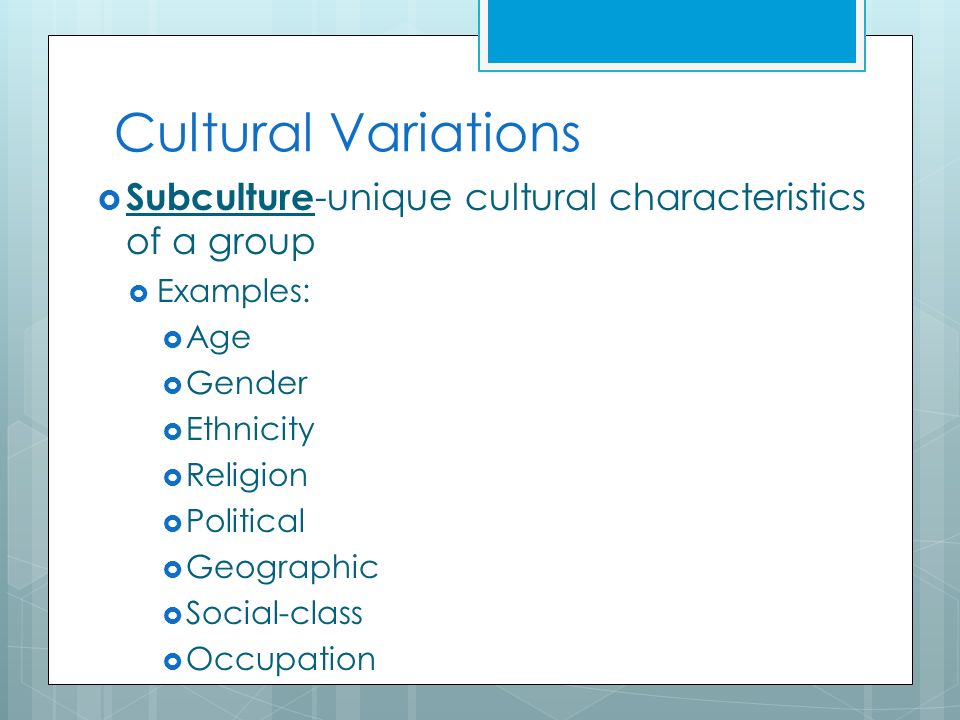 Cultural Variations

Subculture-unique cultural characteristics of a group

Examples:

Age

Gender

Ethnicity

Religion

Political

Geographic

Social-class

Occupation